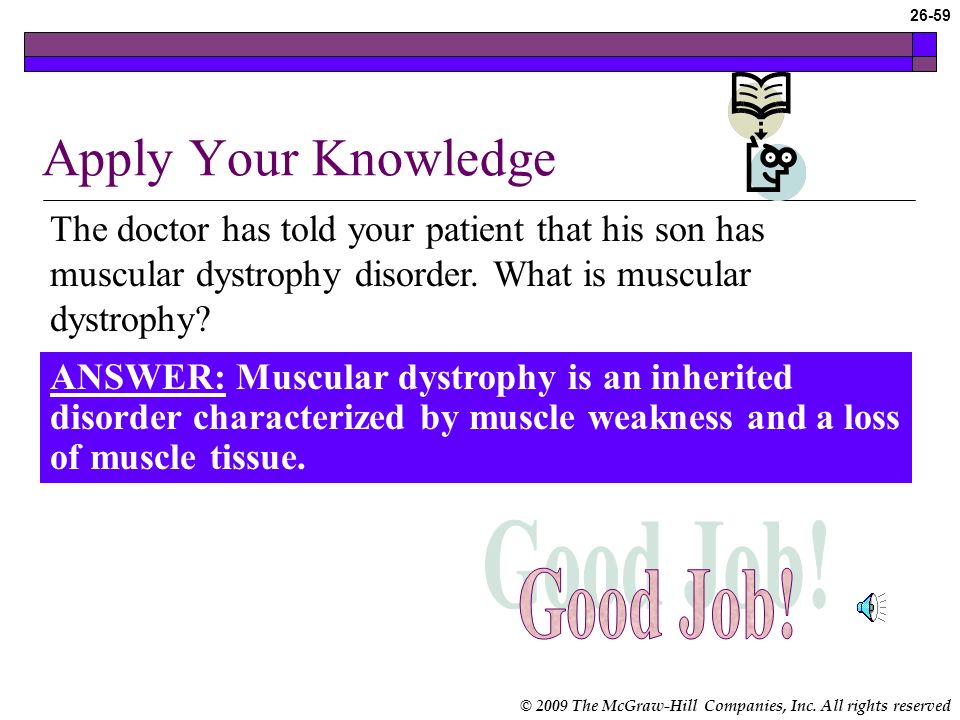 26-59

Apply Your Knowledge

The doctor has told your patient that his son has muscular dystrophy disorder. What is muscular dystrophy?

ANSWER: Muscular dystrophy is an inherited disorder characterized by muscle weakness and a loss of muscle tissue.

Good Job!

Good Job!

© 2009 The McGraw-Hill Companies, Inc. All rights reserved